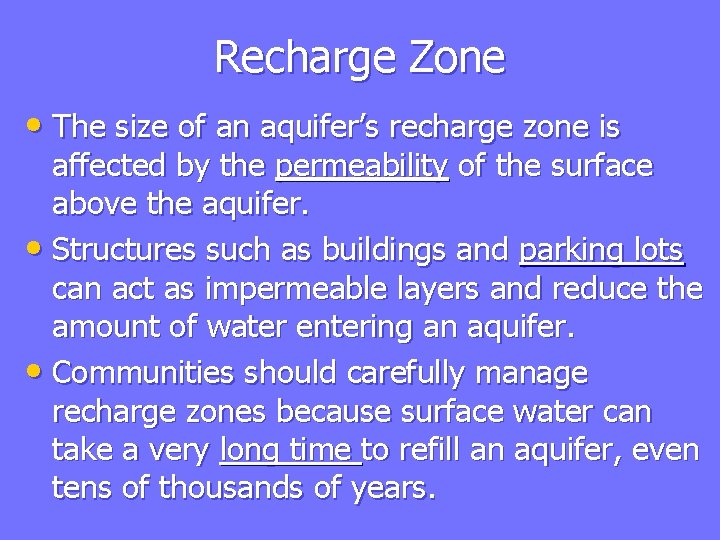 Recharge Zone

• The size of an aquifer's recharge zone is affected by the permeability of the surface above the aquifer.

• Structures such as buildings and parking lots can act as impermeable layers and reduce the amount of water entering an aquifer.

• Communities should carefully manage recharge zones because surface water can take a very long time to refill an aquifer, even tens of thousands of years.